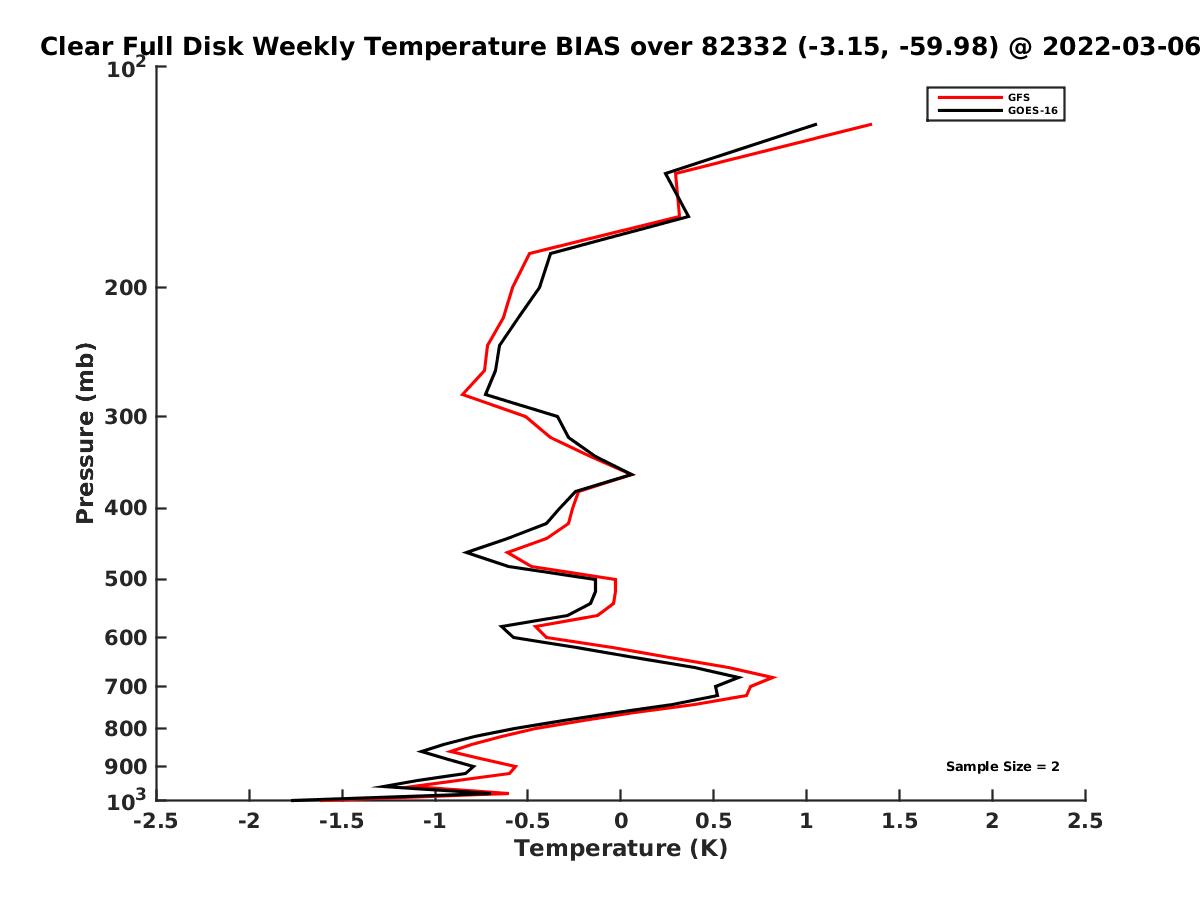 Clear Full Disk Weekly Temperature BIAS over 82332 (-3.15, -59.98) @ 2022-03-06

GFS
GOES-16

Pressure (mb)

$10^2$
200
300
400
500
600
700
800
900
$10^3$

Sample Size = 2

-2.5
-2
-1.5
-1
-0.5
0
0.5
1
1.5
2
2.5
Temperature (K)